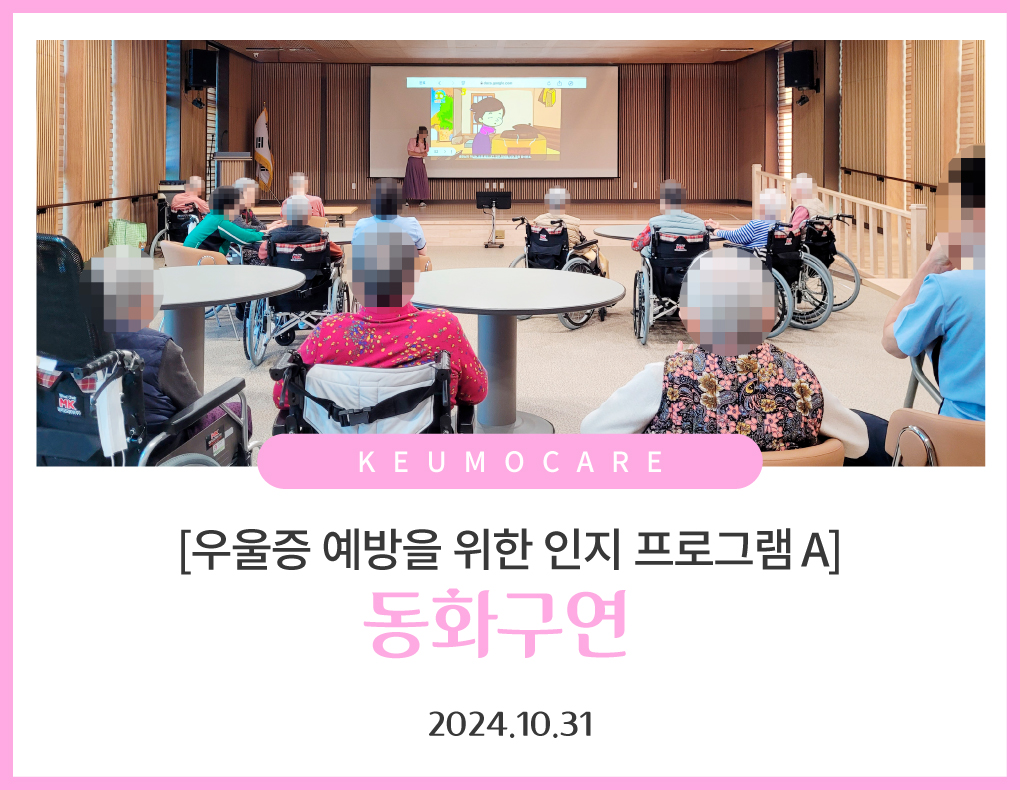 KEUMOCARE

[우울증 예방을 위한 인지 프로그램 A]

동화구연

2024.10.31